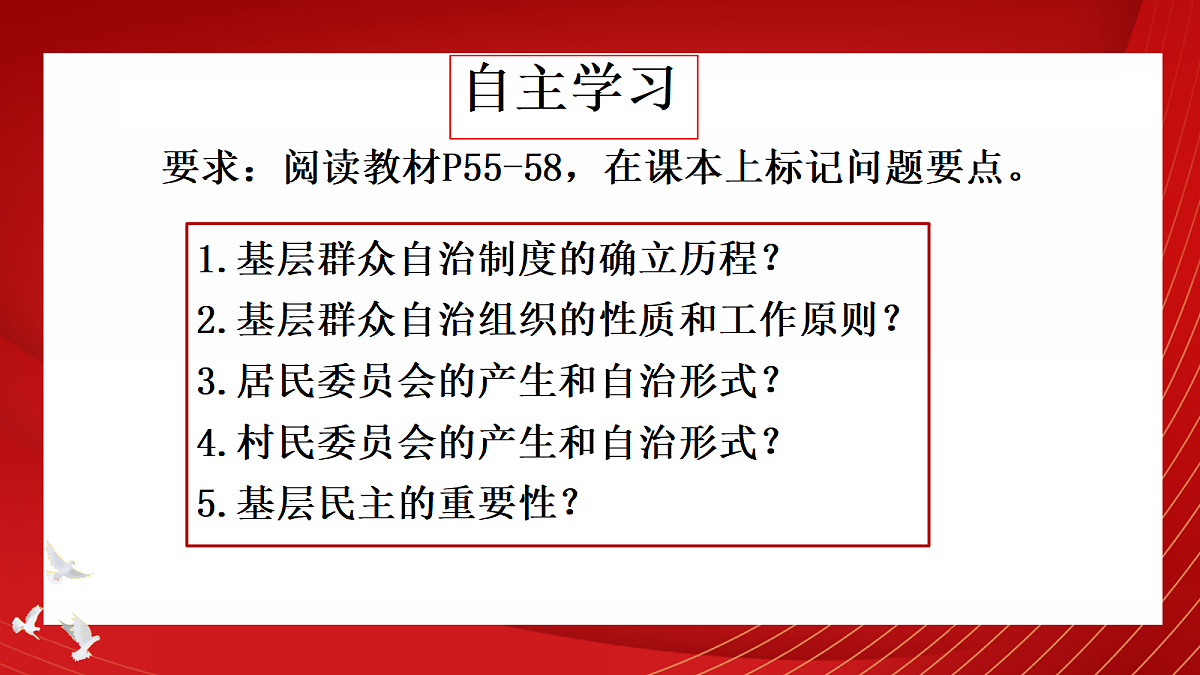 自主学习

要求：阅读教材P55-58，在课本上标记问题要点。

1.基层群众自治制度的确立历程？
2.基层群众自治组织的性质和工作原则？
3.居民委员会的产生和自治形式？
4.村民委员会的产生和自治形式？
5.基层民主的重要性？